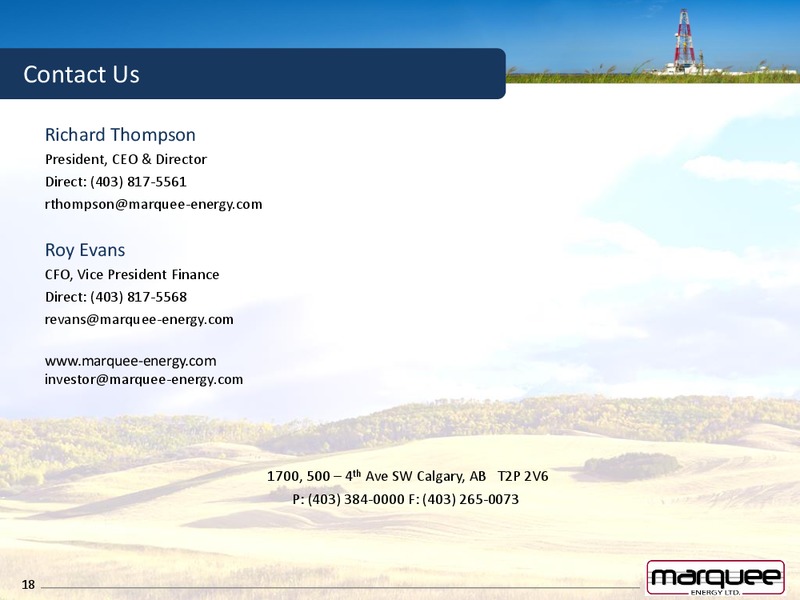 Contact Us

Richard Thompson
President, CEO & Director
Direct: (403) 817-5561
rthompson@marquee-energy.com

Roy Evans
CFO, Vice President Finance
Direct: (403) 817-5568
revans@marquee-energy.com

www.marquee-energy.com
investor@marquee-energy.com

1700, 500 – 4$^{th}$ Ave SW Calgary, AB T2P 2V6
P: (403) 384-0000 F: (403) 265-0073

18

marquee
ENERGY LTD.